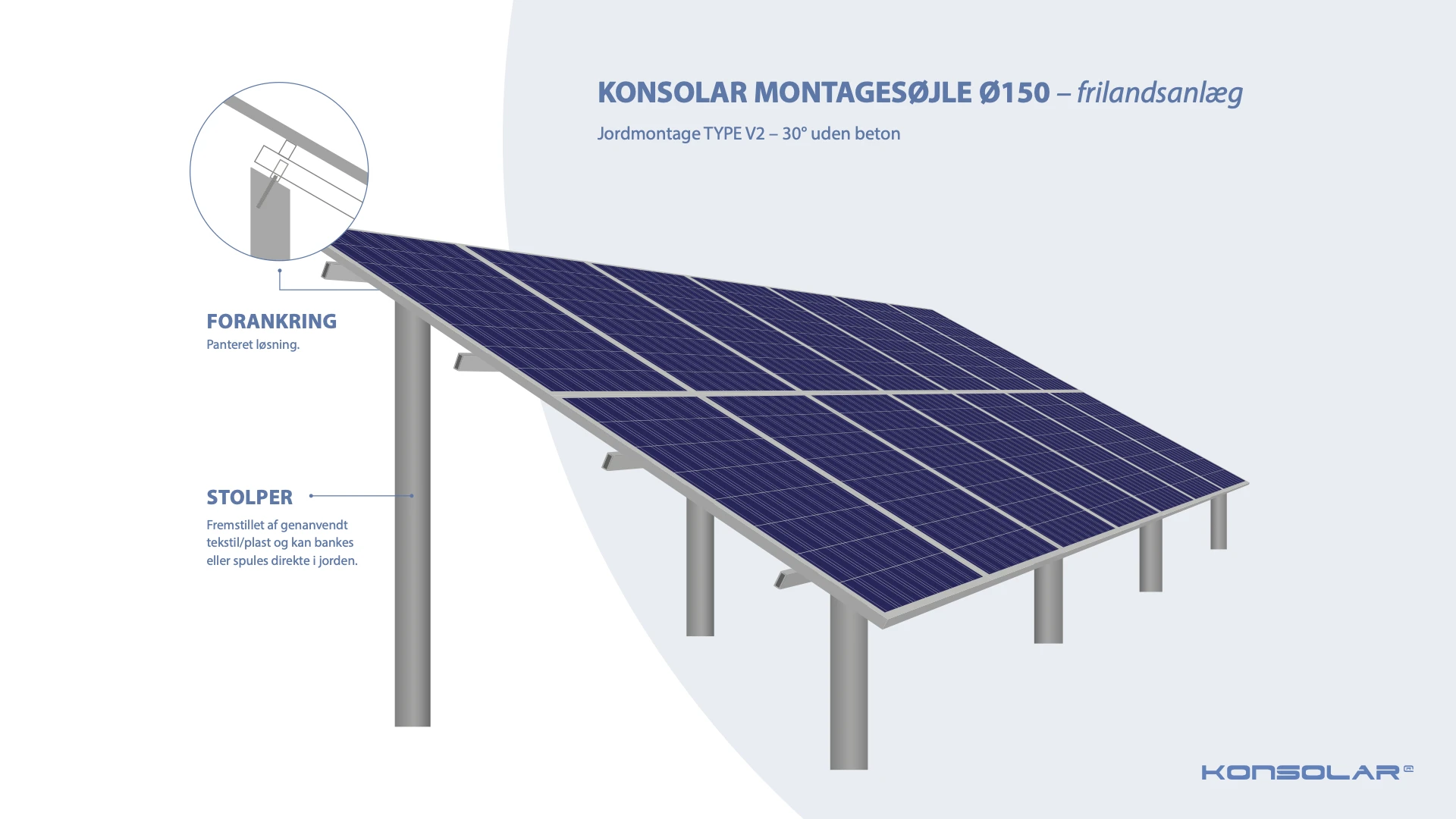 KONSOLAR MONTAGESØJLE Ø150 – frilandsanlæg

Jordmontage TYPE V2 – 30° uden beton

FORANKRING
Panteret løsning.

STOLPER
Fremstillet af genanvendt tekstil/plast og kan bankes eller spules direkte i jorden.

KONSOLAR